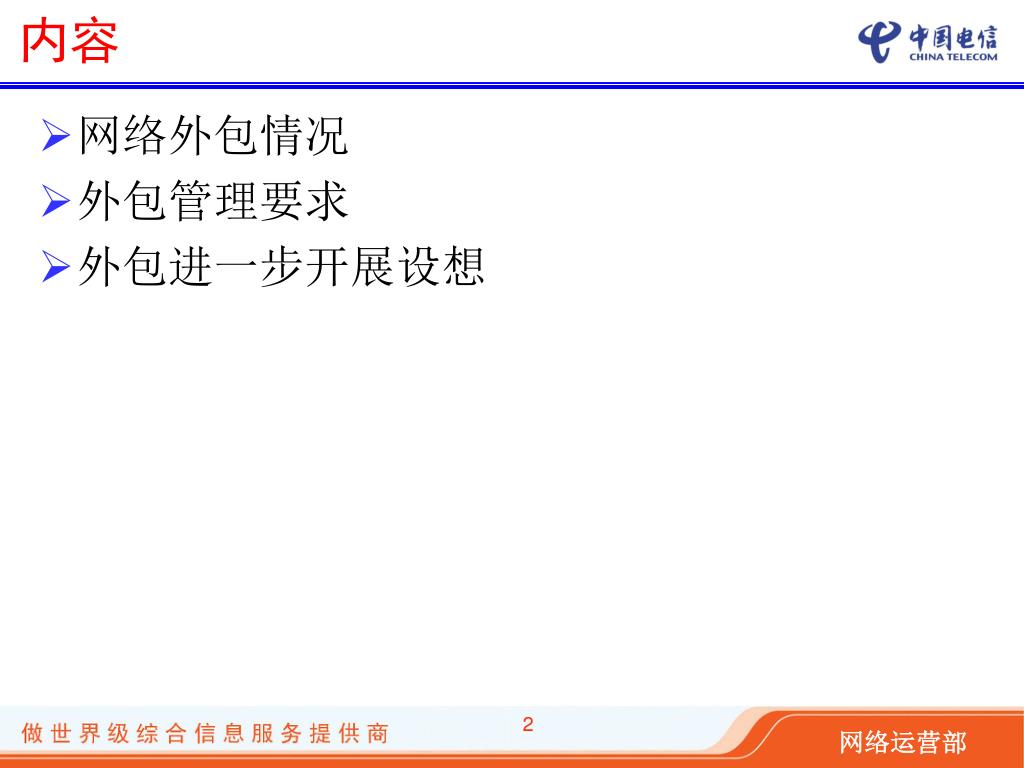 内容

中国电信
CHINA TELECOM

➢网络外包情况
➢外包管理要求
➢外包进一步开展设想

做世界级综合信息服务提供商

2

网络运营部